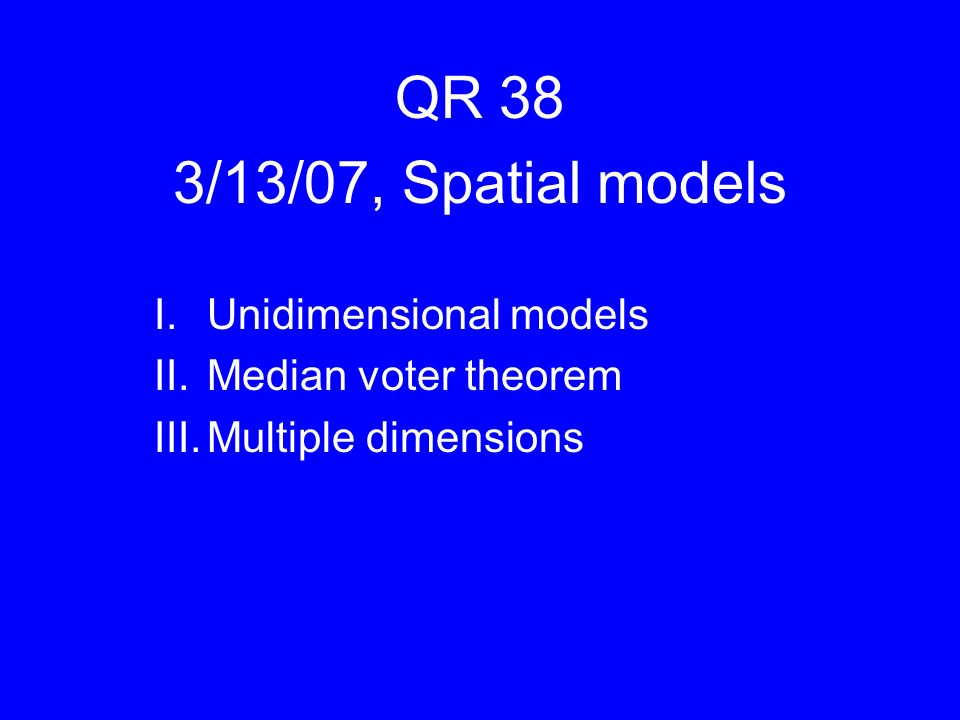 QR 38
3/13/07, Spatial models

I. Unidimensional models
II. Median voter theorem
III. Multiple dimensions